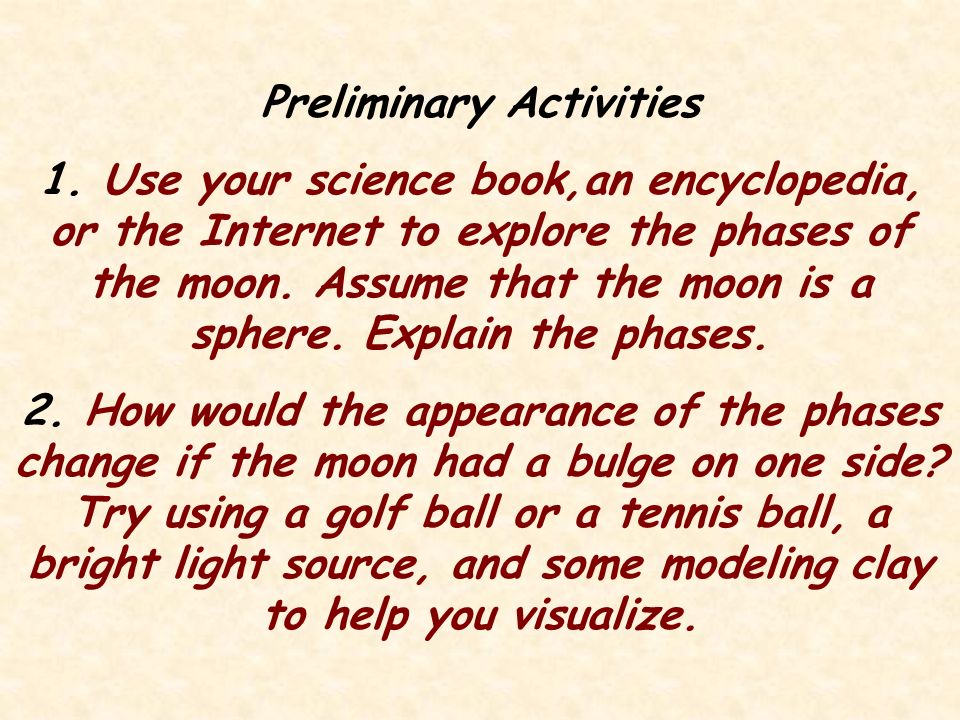 Preliminary Activities

1. Use your science book,an encyclopedia, or the Internet to explore the phases of the moon. Assume that the moon is a sphere. Explain the phases.

2. How would the appearance of the phases change if the moon had a bulge on one side? Try using a golf ball or a tennis ball, a bright light source, and some modeling clay to help you visualize.